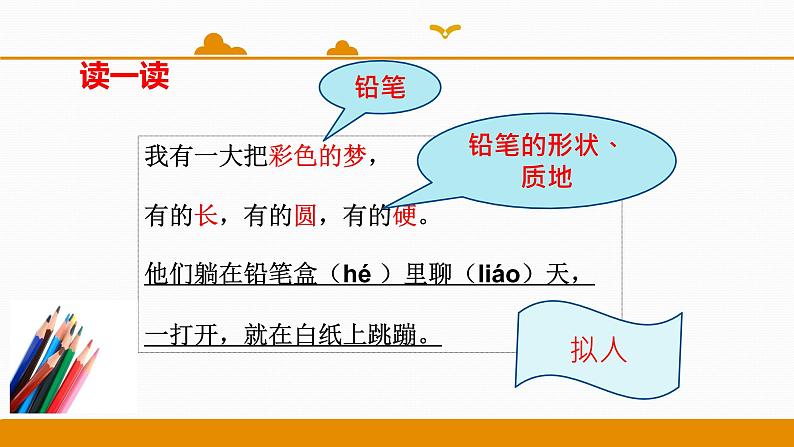 读一读

铅笔

铅笔的形状、质地

我有一大把彩色的梦，

有的长，有的圆，有的硬。

他们躺在铅笔盒（hé ）里聊（liáo）天，

一打开，就在白纸上跳蹦。

拟人